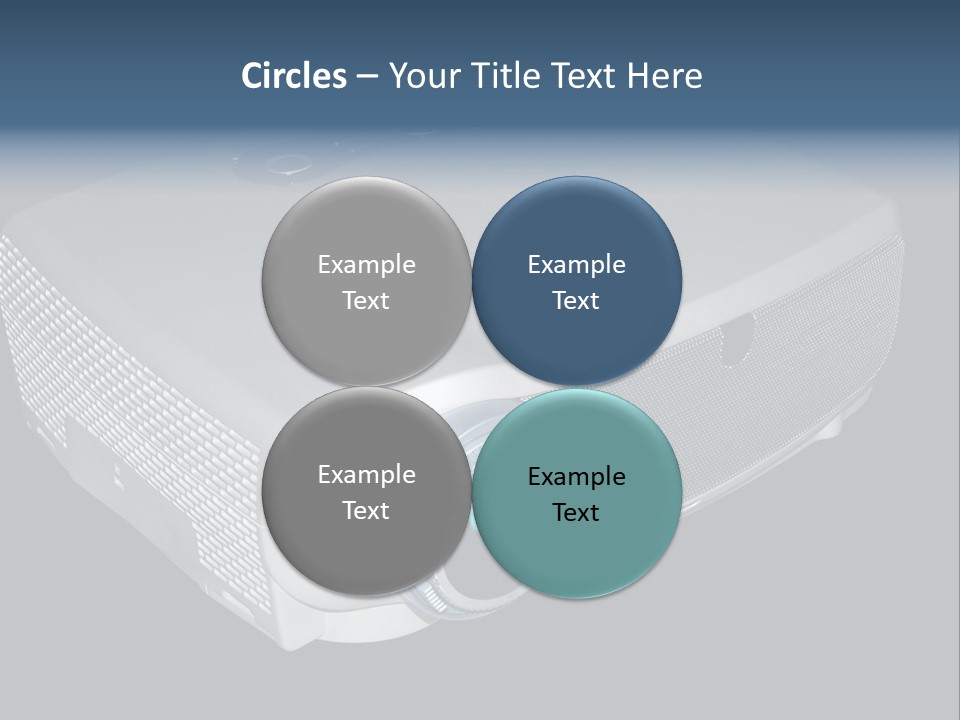 Circles – Your Title Text Here

Example Text

Example Text

Example Text

Example Text